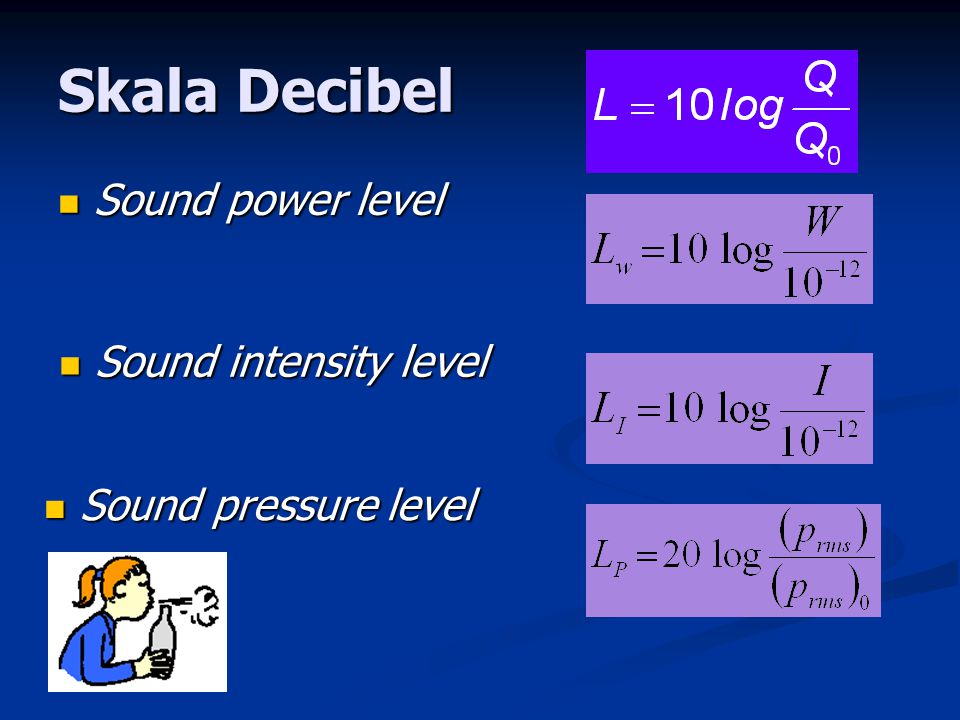 Skala Decibel

$L = 10 \log \frac{Q}{Q_0}$

Sound power level

$L_w = 10 \log \frac{W}{10^{-12}}$

Sound intensity level

$L_I = 10 \log \frac{I}{10^{-12}}$

Sound pressure level

$L_P = 20 \log \frac{(p_{rms})}{(p_{rms})_0}$